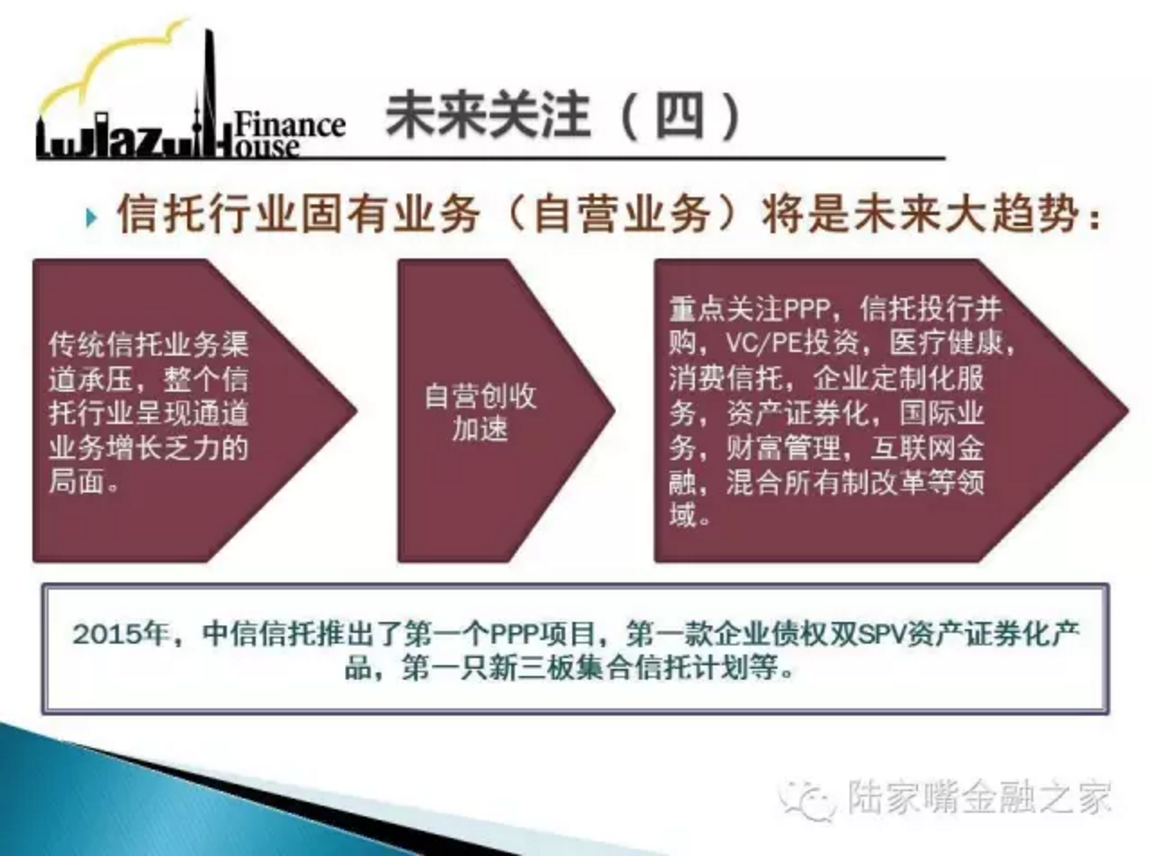 LuJiaZui Finance House

未来关注（四）

信托行业固有业务（自营业务）将是未来大趋势：

传统信托业务渠道承压，整个信托行业呈现通道业务增长乏力的局面。

自营创收加速

重点关注PPP，信托投行并购，VC/PE投资，医疗健康，消费信托，企业定制化服务，资产证券化，国际业务，财富管理，互联网金融，混合所有制改革等领域。

2015年，中信信托推出了第一个PPP项目，第一款企业债权双SPV资产证券化产品，第一只新三板集合信托计划等。

陆家嘴金融之家